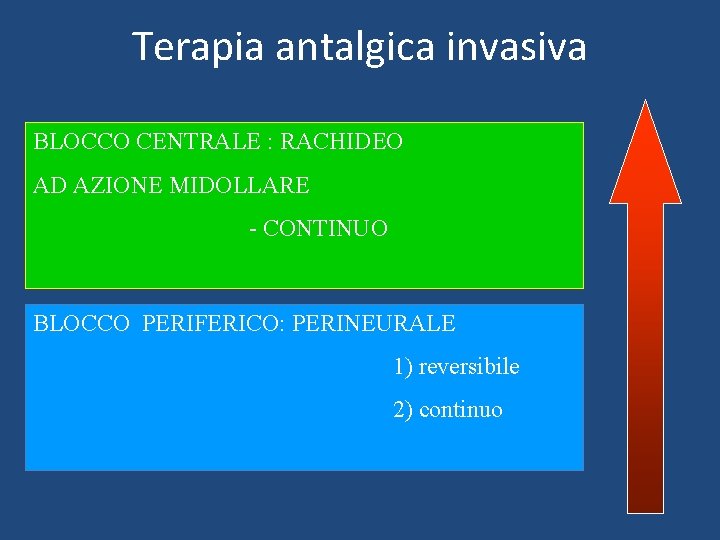 Terapia antalgica invasiva

BLOCCO CENTRALE : RACHIDEO

AD AZIONE MIDOLLARE

- CONTINUO

BLOCCO PERIFERICO: PERINEURALE

1) reversibile

2) continuo